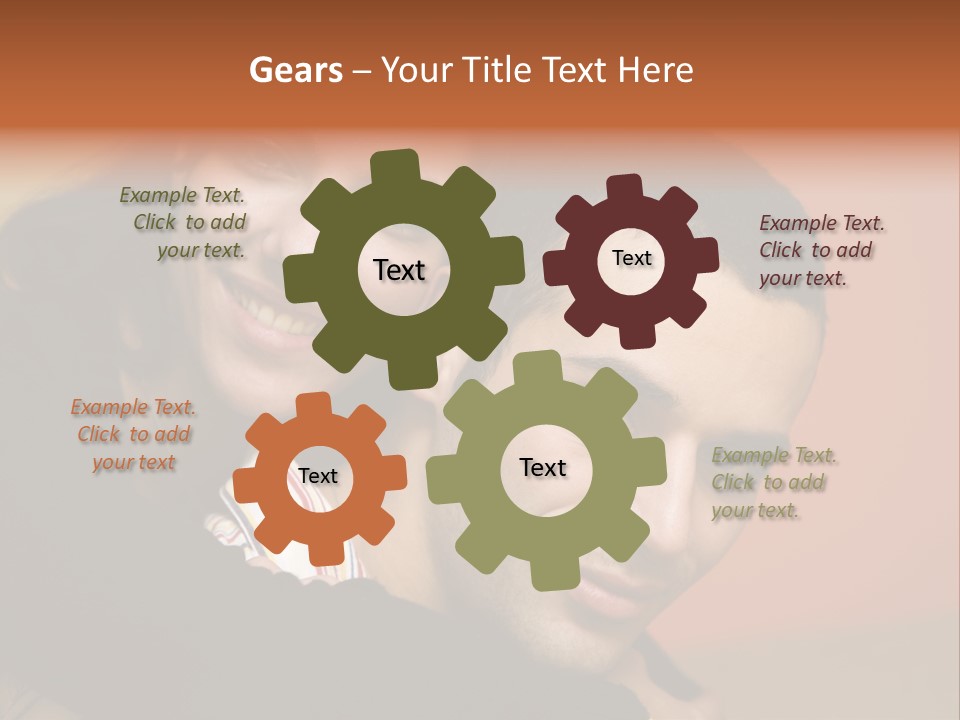 Gears – Your Title Text Here

Example Text. Click to add your text.

Text

Text

Example Text. Click to add your text.

Example Text. Click to add your text

Text

Text

Example Text. Click to add your text.